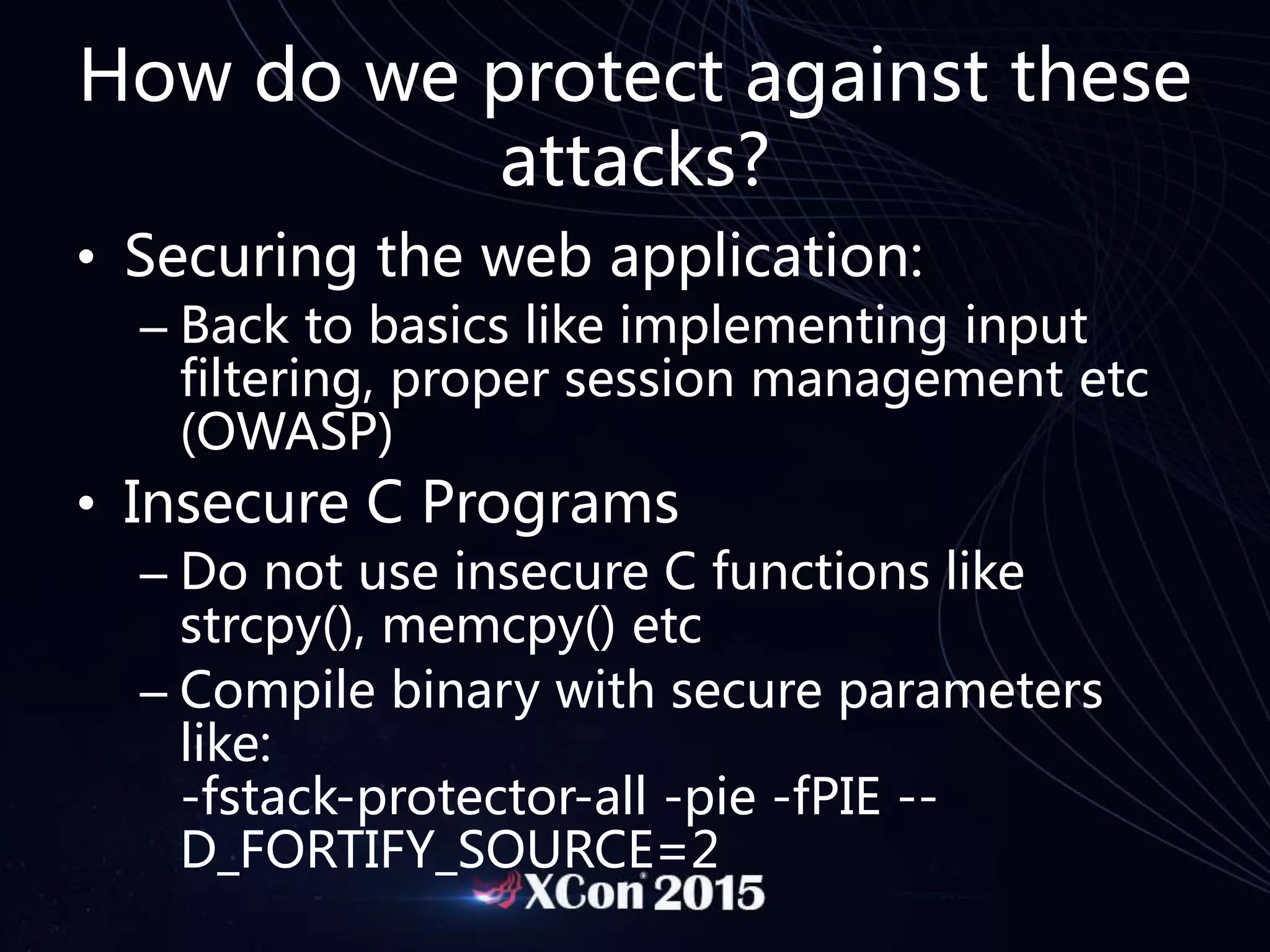 How do we protect against these attacks?

• Securing the web application:
– Back to basics like implementing input filtering, proper session management etc (OWASP)

• Insecure C Programs
– Do not use insecure C functions like strcpy(), memcpy() etc
– Compile binary with secure parameters like:
-fstack-protector-all -pie -fPIE --D_FORTIFY_SOURCE=2

XCon 2015